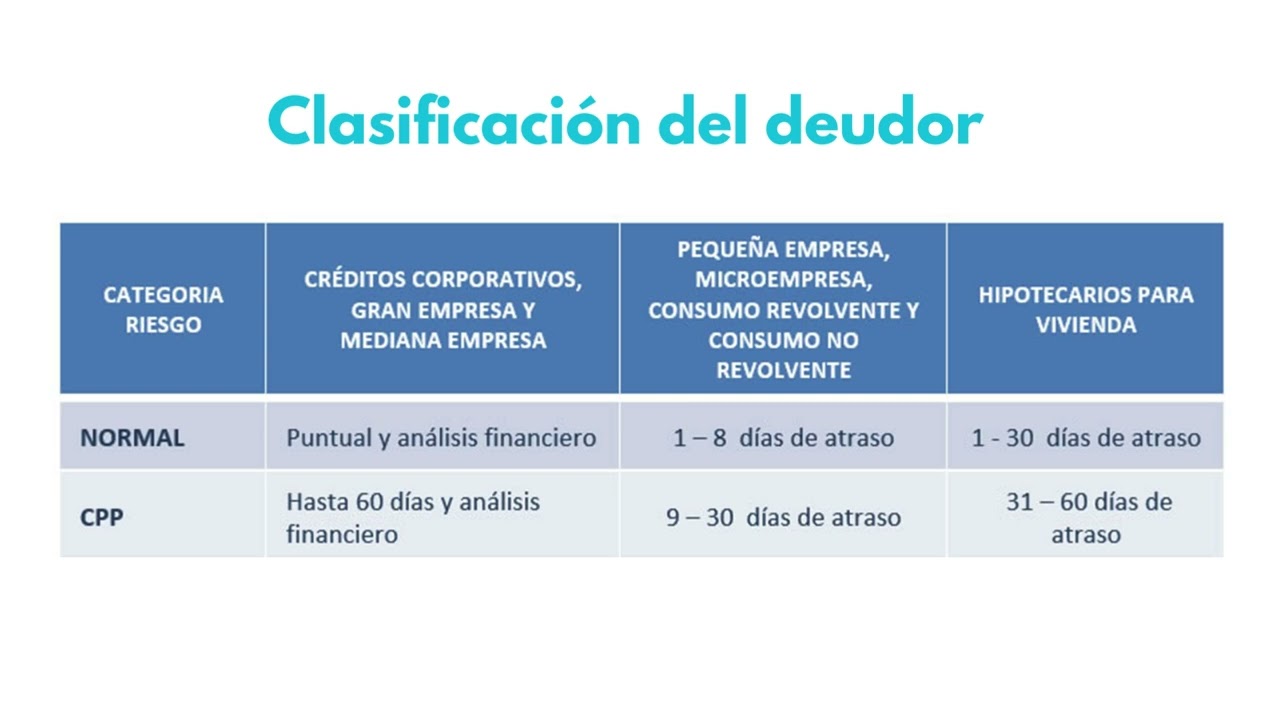 Clasificación del deudor

| CATEGORIA RIESGO | CRÉDITOS CORPORATIVOS, GRAN EMPRESA Y MEDIANA EMPRESA | PEQUEÑA EMPRESA, MICROEMPRESA, CONSUMO REVOLVENTE Y CONSUMO NO REVOLVENTE | HIPOTECARIOS PARA VIVIENDA |
|---|---|---|---|
| NORMAL | Puntual y análisis financiero | 1 – 8 días de atraso | 1 - 30 días de atraso |
| CPP | Hasta 60 días y análisis financiero | 9 – 30 días de atraso | 31 – 60 días de atraso |